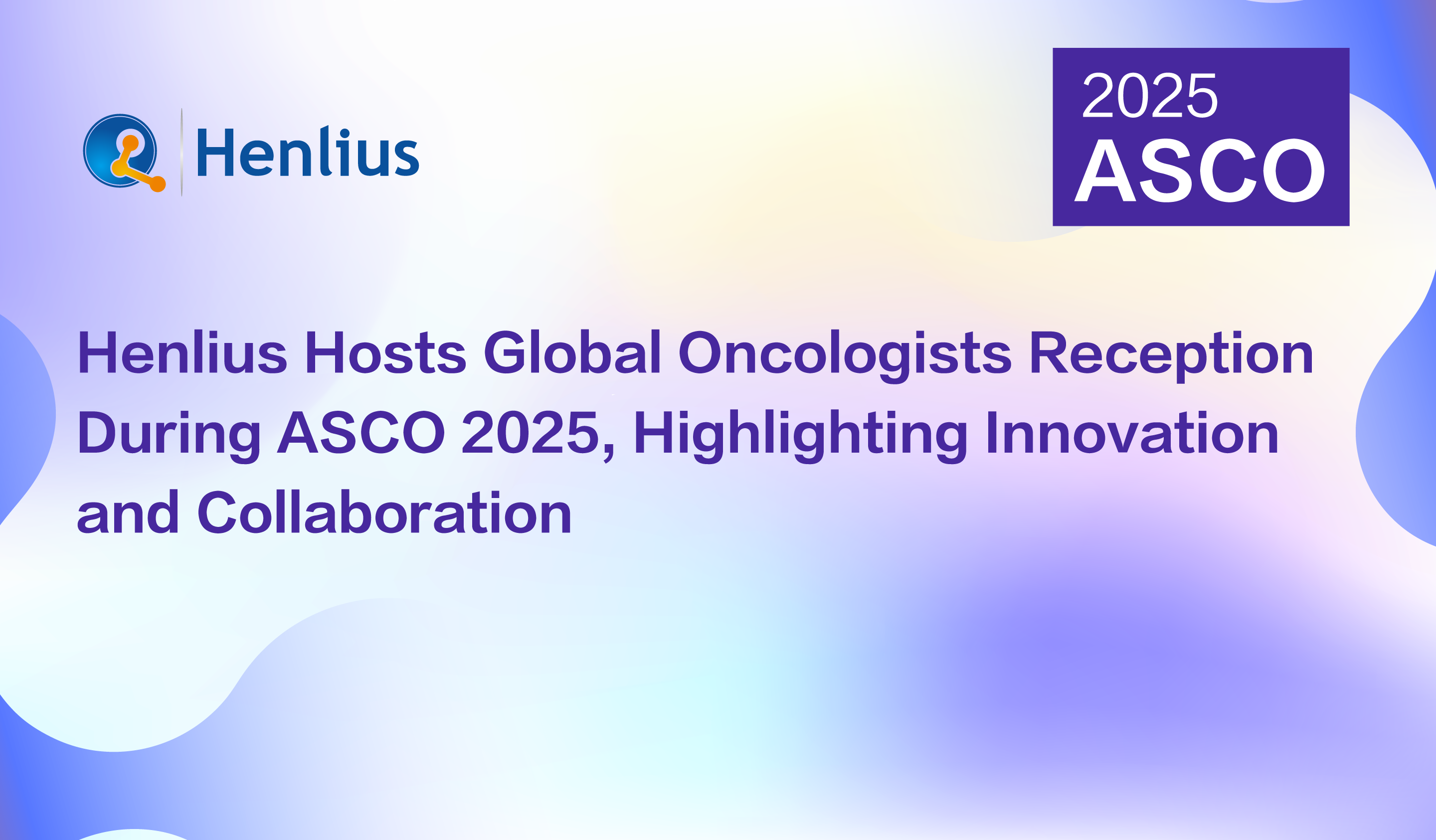 Henlius

2025
ASCO

Henlius Hosts Global Oncologists Reception During ASCO 2025, Highlighting Innovation and Collaboration